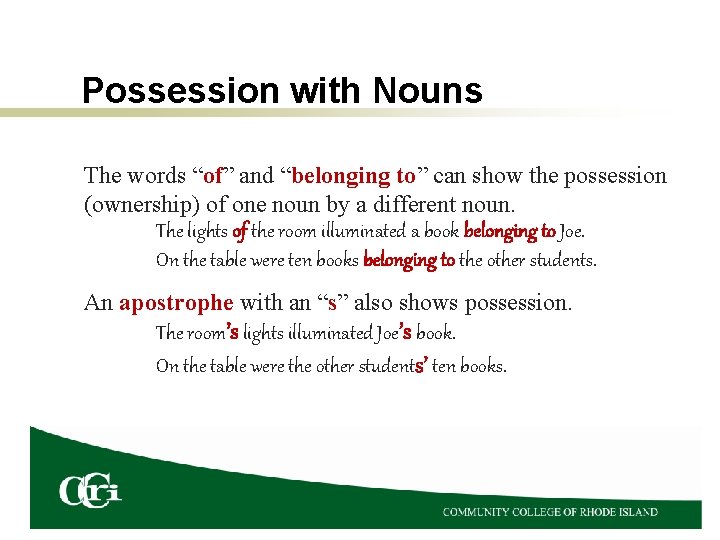 Possession with Nouns

The words "of" and "belonging to" can show the possession (ownership) of one noun by a different noun.

The lights of the room illuminated a book belonging to Joe.

On the table were ten books belonging to the other students.

An apostrophe with an "s" also shows possession.

The room's lights illuminated Joe's book.

On the table were the other students' ten books.

CCRI

COMMUNITY COLLEGE OF RHODE ISLAND